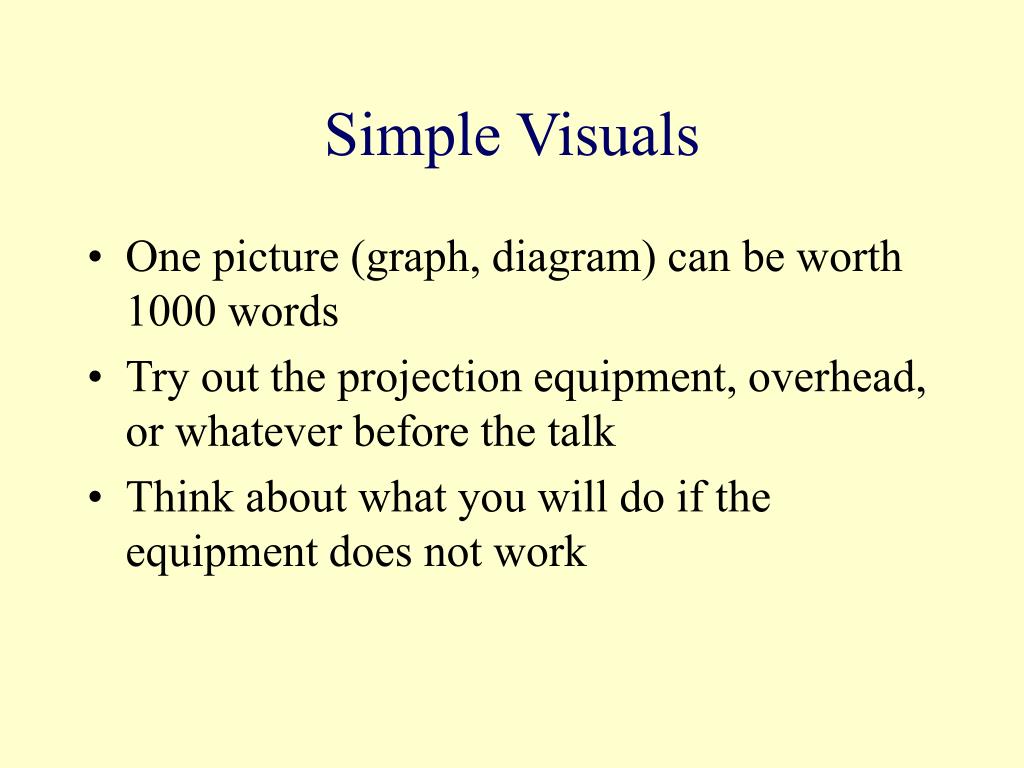 Simple Visuals

• One picture (graph, diagram) can be worth 1000 words
• Try out the projection equipment, overhead, or whatever before the talk
• Think about what you will do if the equipment does not work